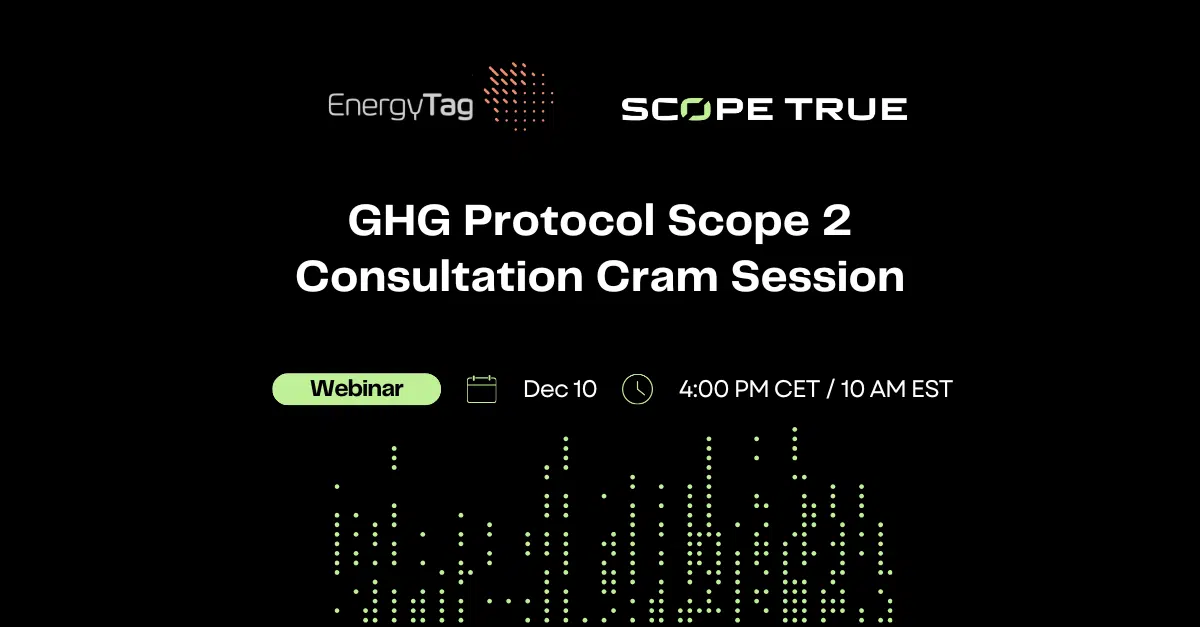 EnergyTag

SCOPE TRUE

GHG Protocol Scope 2 Consultation Cram Session

Webinar

Dec 10

4:00 PM CET / 10 AM EST